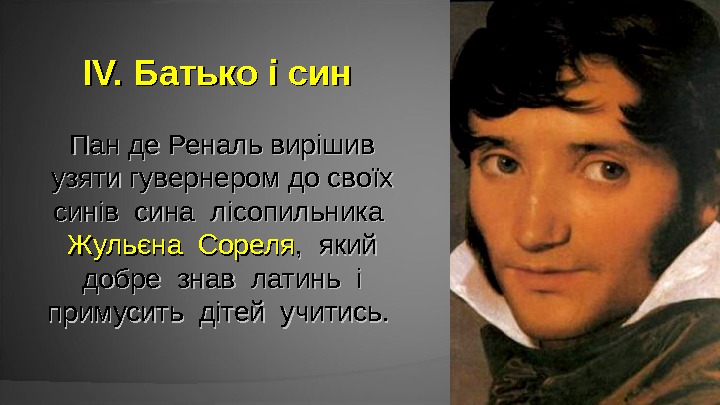 IV. Батько і син

Пан де Реналь вирішив узяти гувернером до своїх синів сина лісопильника Жульєна Сореля, який добре знав латинь і примусить дітей учитись.